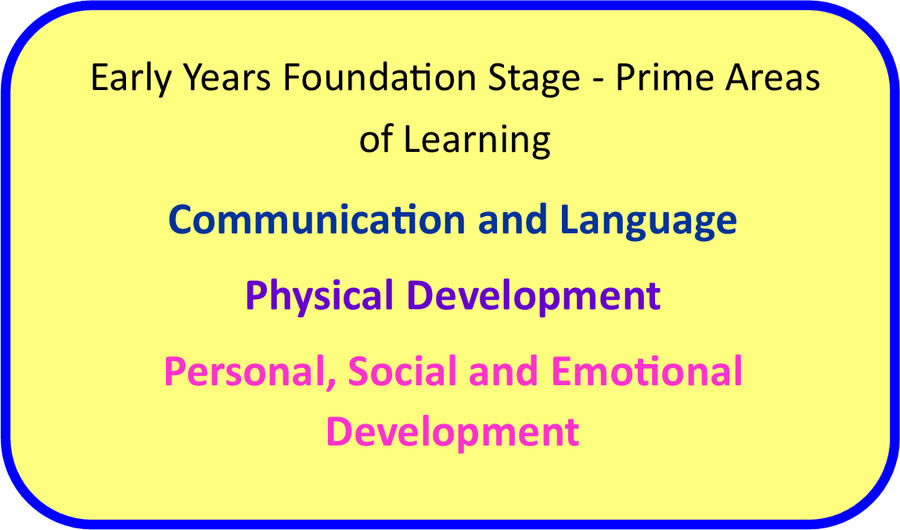 Early Years Foundation Stage - Prime Areas of Learning

Communication and Language

Physical Development

Personal, Social and Emotional Development